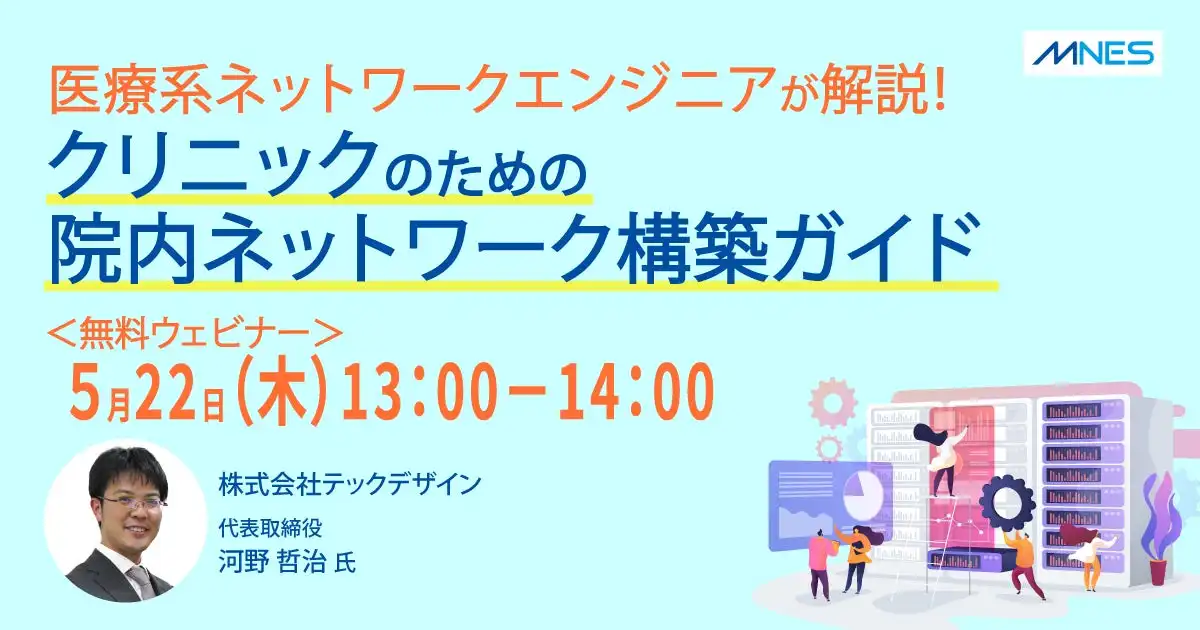 MNES

医療系ネットワークエンジニアが解説!
クリニックのための
院内ネットワーク構築ガイド

＜無料ウェビナー＞
5月22日(木)13:00－14:00

株式会社テックデザイン
代表取締役
河野 哲治 氏